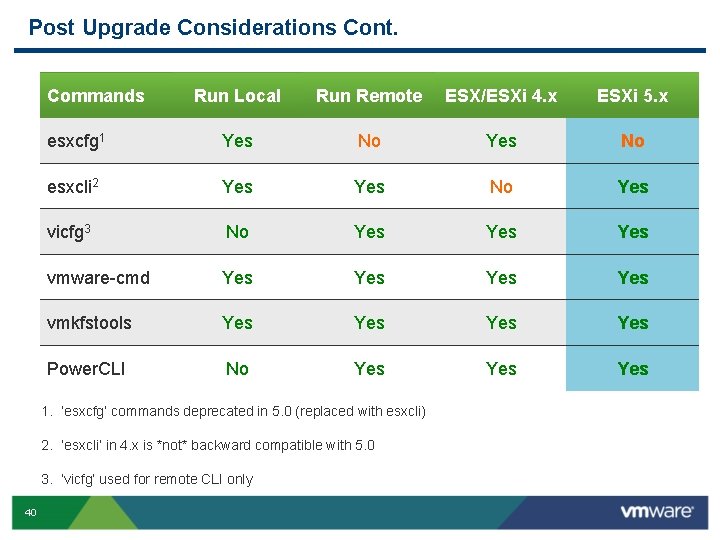 Post Upgrade Considerations Cont.

| Commands | Run Local | Run Remote | ESX/ESXi 4.x | ESXi 5.x |
|---|---|---|---|---|
| esxcfg$^1$ | Yes | No | Yes | No |
| esxcli$^2$ | Yes | Yes | No | Yes |
| vicfg$^3$ | No | Yes | Yes | Yes |
| vmware-cmd | Yes | Yes | Yes | Yes |
| vmkfstools | Yes | Yes | Yes | Yes |
| PowerCLI | No | Yes | Yes | Yes |

1. 'esxcfg' commands deprecated in 5.0 (replaced with esxcli)

2. 'esxcli' in 4.x is *not* backward compatible with 5.0

3. 'vicfg' used for remote CLI only

40

vmware